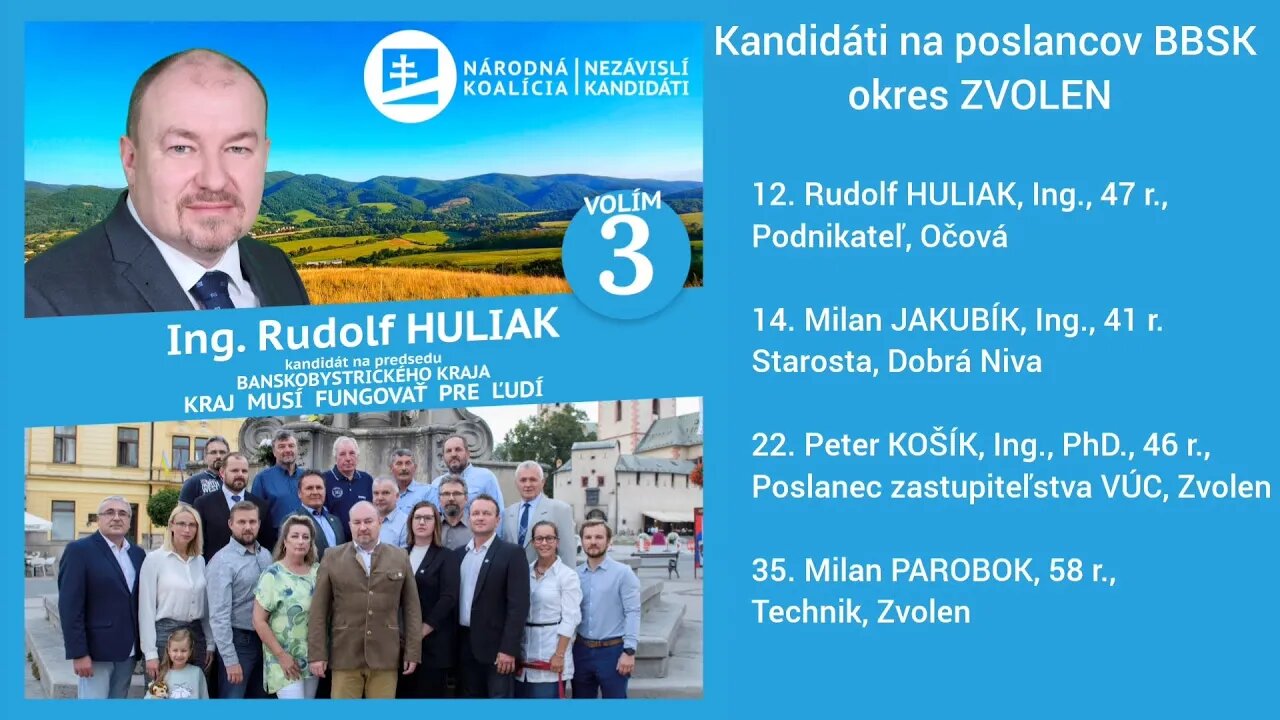 NÁRODNÁ KOALÍCIA | NEZÁVISLÍ KANDIDÁTI

VOLÍM 3

Ing. Rudolf HULIAK
kandidát na predsedu
BANSKOBYSTRICKÉHO KRAJA
KRAJ MUSÍ FUNGOVAŤ PRE ĽUDÍ

Kandidáti na poslancov BBSK okres ZVOLEN

12. Rudolf HULIAK, Ing., 47 r., Podnikateľ, Očová

14. Milan JAKUBÍK, Ing., 41 r. Starosta, Dobrá Niva

22. Peter KOŠÍK, Ing., PhD., 46 r., Poslanec zastupiteľstva VÚC, Zvolen

35. Milan PAROBOK, 58 r., Technik, Zvolen